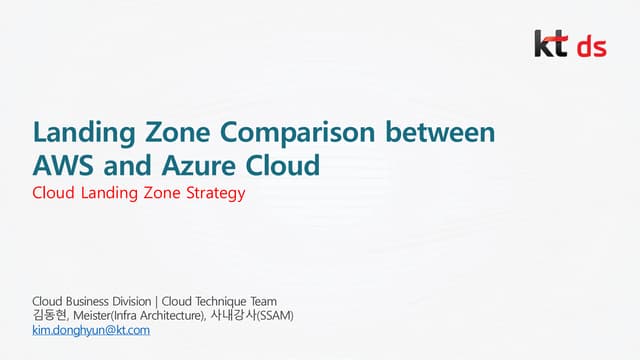 kt ds

Landing Zone Comparison between AWS and Azure Cloud
Cloud Landing Zone Strategy

Cloud Business Division | Cloud Technique Team
김동현, Meister(Infra Architecture), 사내강사(SSAM)
kim.donghyun@kt.com